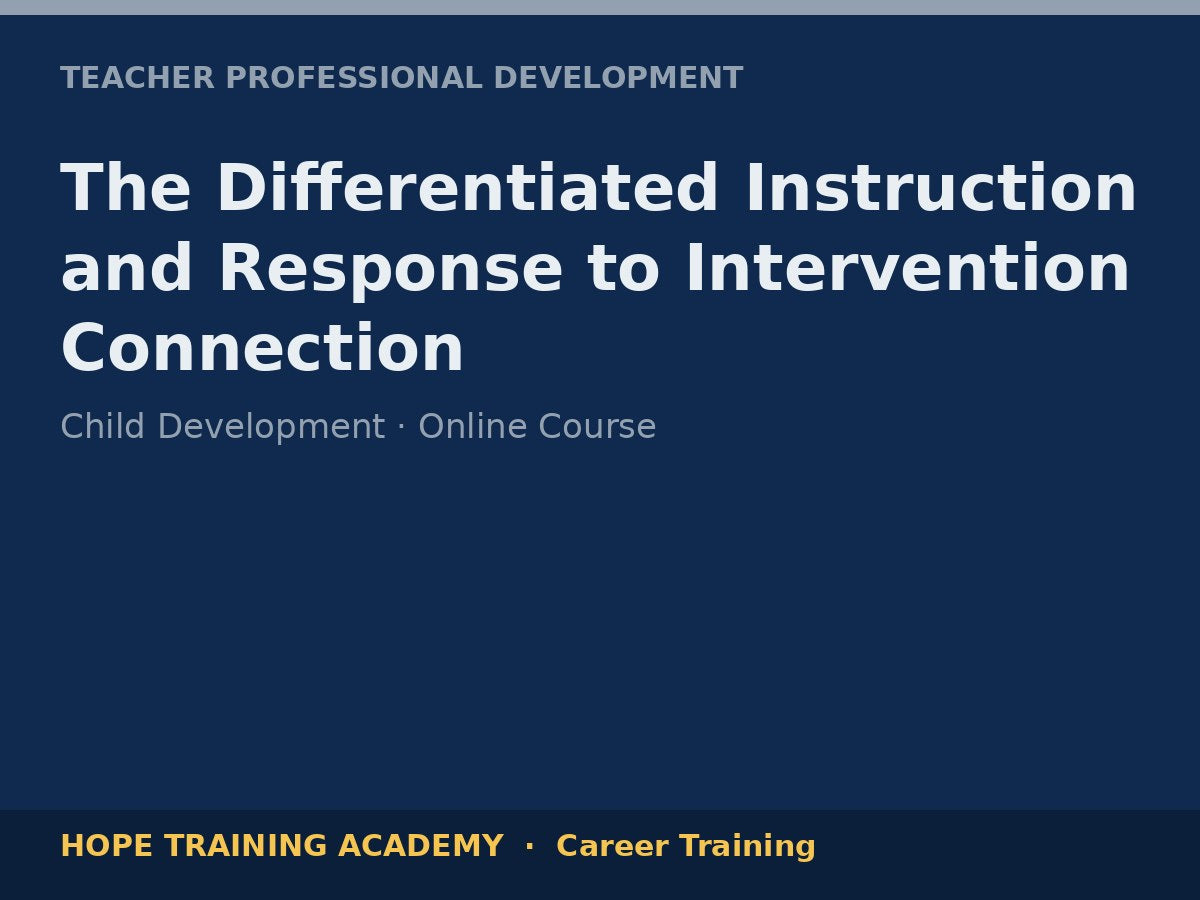 TEACHER PROFESSIONAL DEVELOPMENT

The Differentiated Instruction and Response to Intervention Connection

Child Development · Online Course

HOPE TRAINING ACADEMY · Career Training